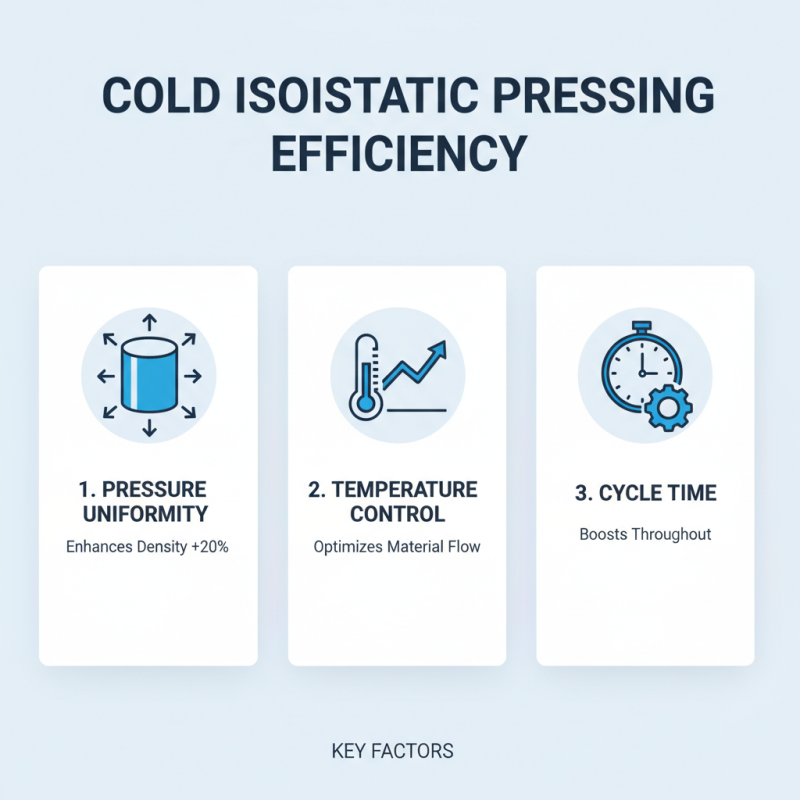 COLD ISOISTATIC PRESSING EFFICIENCY

1. PRESSURE UNIFORMITY

Enhances Density +20%

2. TEMPERATURE CONTROL

Optimizes Material Flow

3. CYCLE TIME

Boosts Throughout

KEY FACTORS